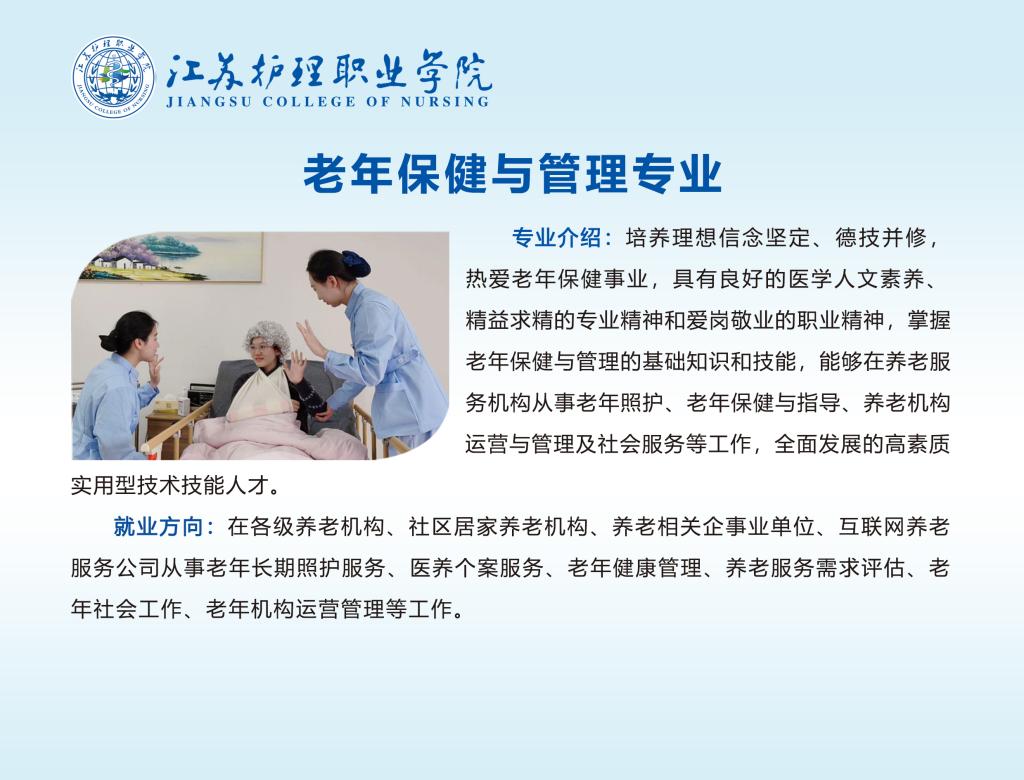 江苏护理职业学院
JIANGSU COLLEGE OF NURSING

老年保健与管理专业

专业介绍：培养理想信念坚定、德技并修，热爱老年保健事业，具有良好的医学人文素养、精益求精的专业精神和爱岗敬业的职业精神，掌握老年保健与管理的基础知识和技能，能够在养老服务机构从事老年照护、老年保健与指导、养老机构运营与管理及社会服务等工作，全面发展的高素质实用型技术技能人才。

就业方向：在各级养老机构、社区居家养老机构、养老相关企事业单位、互联网养老服务公司从事老年长期照护服务、医养个案服务、老年健康管理、养老服务需求评估、老年社会工作、老年机构运营管理等工作。